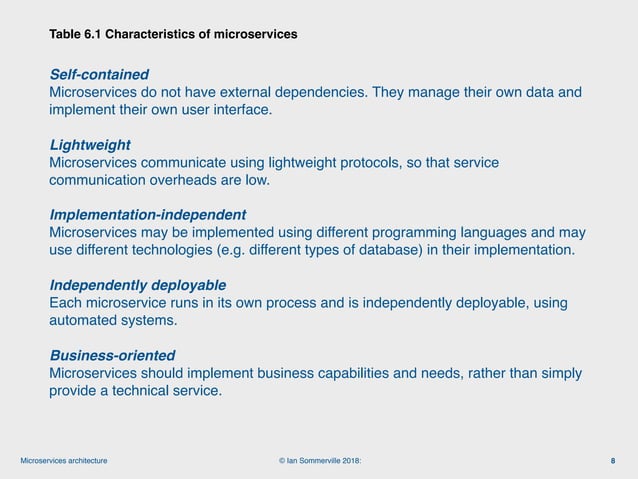 Table 6.1 Characteristics of microservices

Self-contained
Microservices do not have external dependencies. They manage their own data and implement their own user interface.

Lightweight
Microservices communicate using lightweight protocols, so that service communication overheads are low.

Implementation-independent
Microservices may be implemented using different programming languages and may use different technologies (e.g. different types of database) in their implementation.

Independently deployable
Each microservice runs in its own process and is independently deployable, using automated systems.

Business-oriented
Microservices should implement business capabilities and needs, rather than simply provide a technical service.

Microservices architecture

© Ian Sommerville 2018:

8